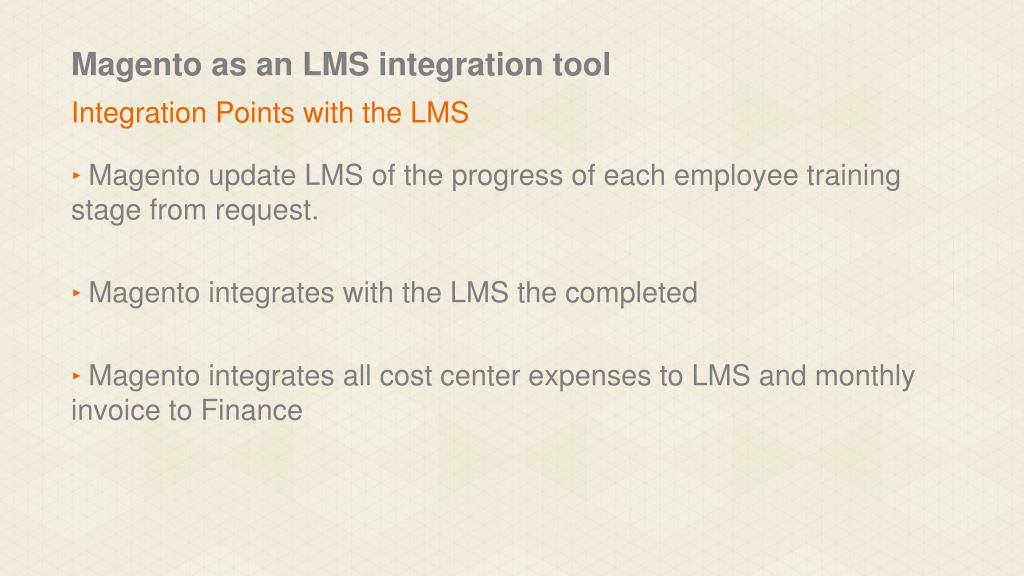 Magento as an LMS integration tool

Integration Points with the LMS

‣ Magento update LMS of the progress of each employee training stage from request.

‣ Magento integrates with the LMS the completed

‣ Magento integrates all cost center expenses to LMS and monthly invoice to Finance